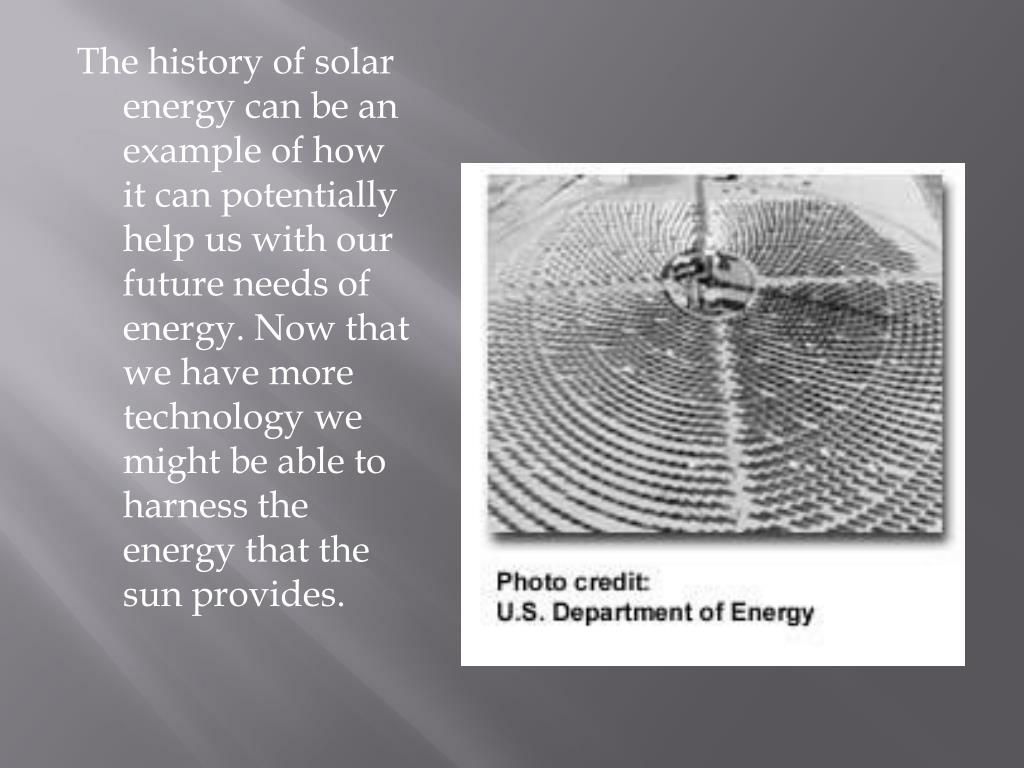 The history of solar energy can be an example of how it can potentially help us with our future needs of energy. Now that we have more technology we might be able to harness the energy that the sun provides.

Photo credit:
U.S. Department of Energy